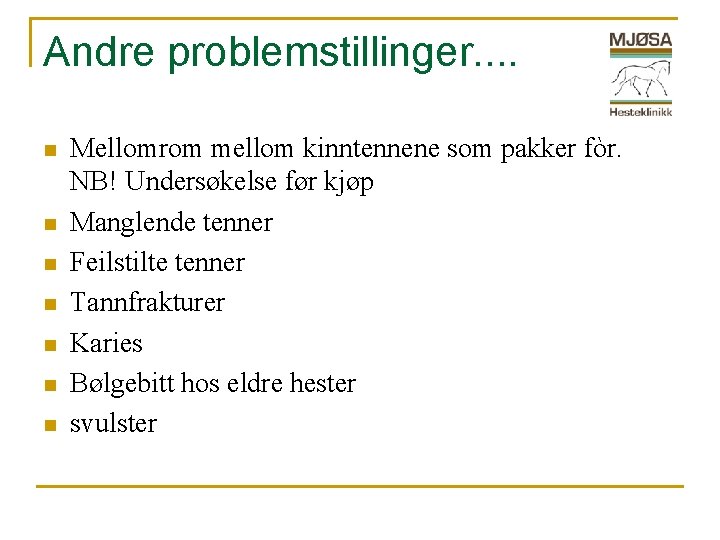 Andre problemstillinger....

MJØSA
Hesteklinikk

- Mellomrom mellom kinntennene som pakker fòr. NB! Undersøkelse før kjøp
- Manglende tenner
- Feilstilte tenner
- Tannfrakturer
- Karies
- Bølgebitt hos eldre hester
- svulster